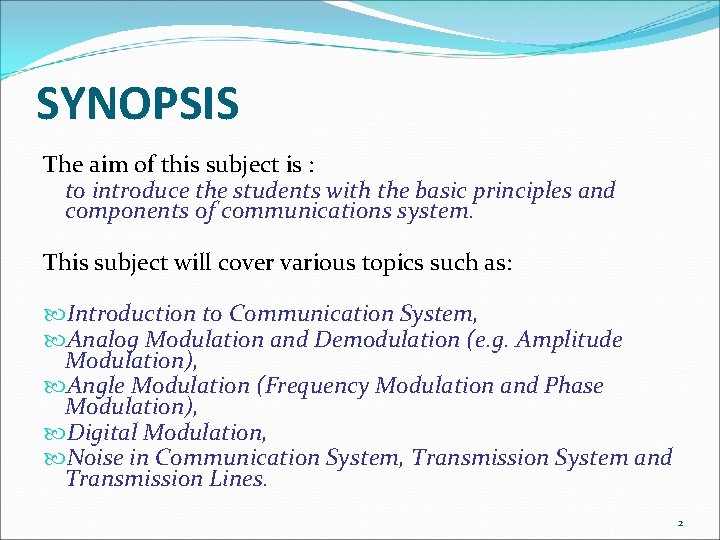 SYNOPSIS

The aim of this subject is :

to introduce the students with the basic principles and components of communications system.

This subject will cover various topics such as:

Introduction to Communication System,
Analog Modulation and Demodulation (e.g. Amplitude Modulation),
Angle Modulation (Frequency Modulation and Phase Modulation),
Digital Modulation,
Noise in Communication System, Transmission System and Transmission Lines.

2